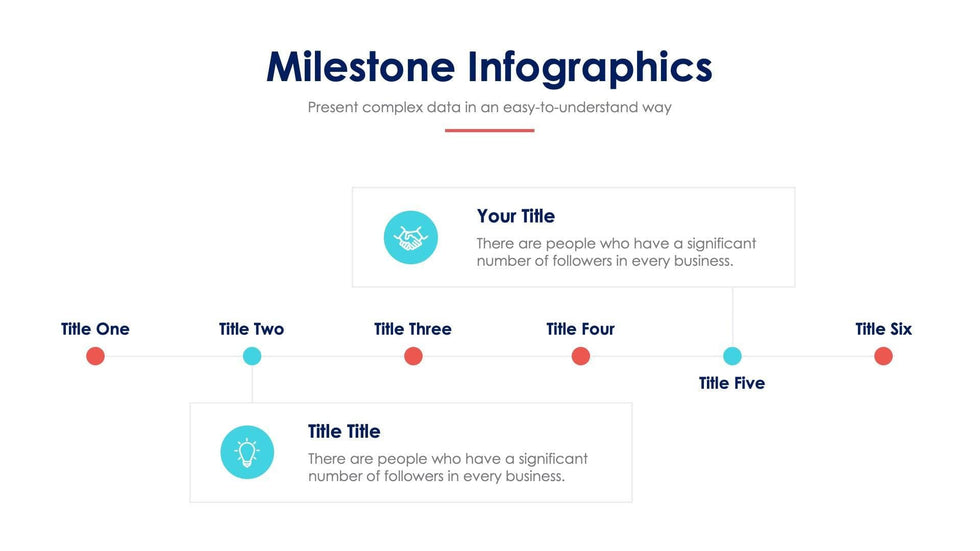 Milestone Infographics

Present complex data in an easy-to-understand way

Your Title

There are people who have a significant number of followers in every business.

Title One

Title Two

Title Three

Title Four

Title Five

Title Six

Title Title

There are people who have a significant number of followers in every business.